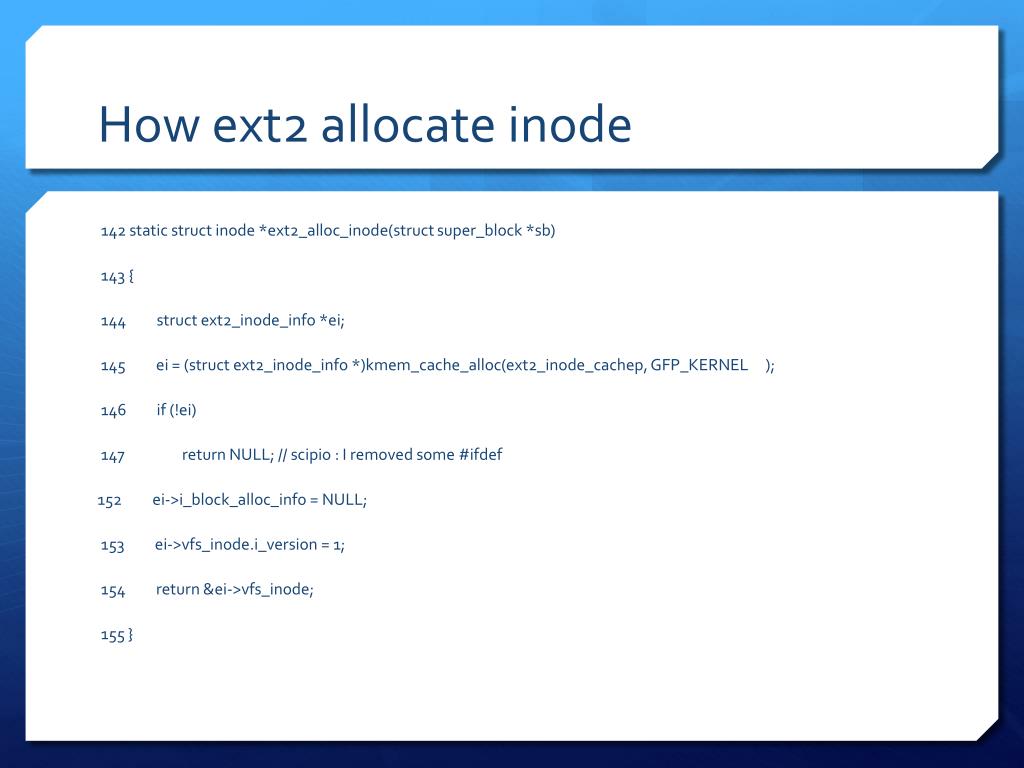 How ext2 allocate inode

142 static struct inode *ext2_alloc_inode(struct super_block *sb)

143 {

144 struct ext2_inode_info *ei;

145 ei = (struct ext2_inode_info *)kmem_cache_alloc(ext2_inode_cachep, GFP_KERNEL );

146 if (!ei)

147 return NULL; // scipio : I removed some #ifdef

152 ei->i_block_alloc_info = NULL;

153 ei->vfs_inode.i_version = 1;

154 return &ei->vfs_inode;

155 }